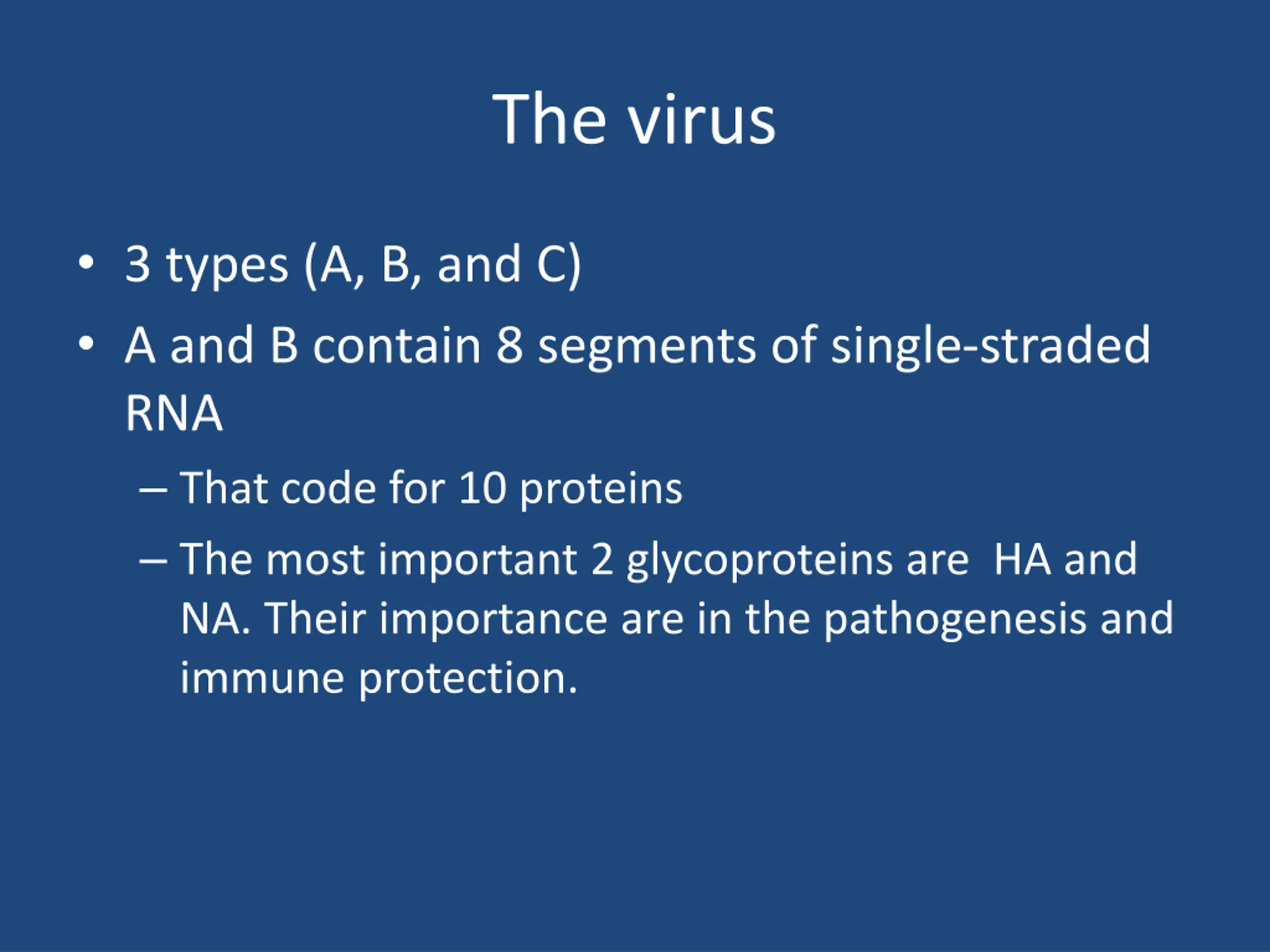 The virus

• 3 types (A, B, and C)

• A and B contain 8 segments of single-straded RNA

– That code for 10 proteins

– The most important 2 glycoproteins are HA and NA. Their importance are in the pathogenesis and immune protection.